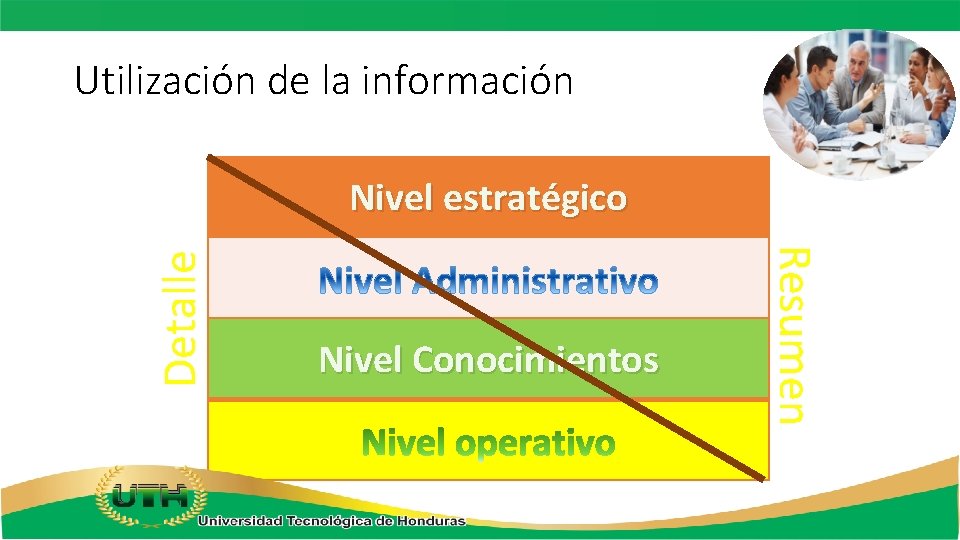 Utilización de la información

Detalle

Nivel estratégico

Nivel Administrativo

Nivel Conocimientos

Nivel operativo

Resumen

UTH

Universidad Tecnológica de Honduras